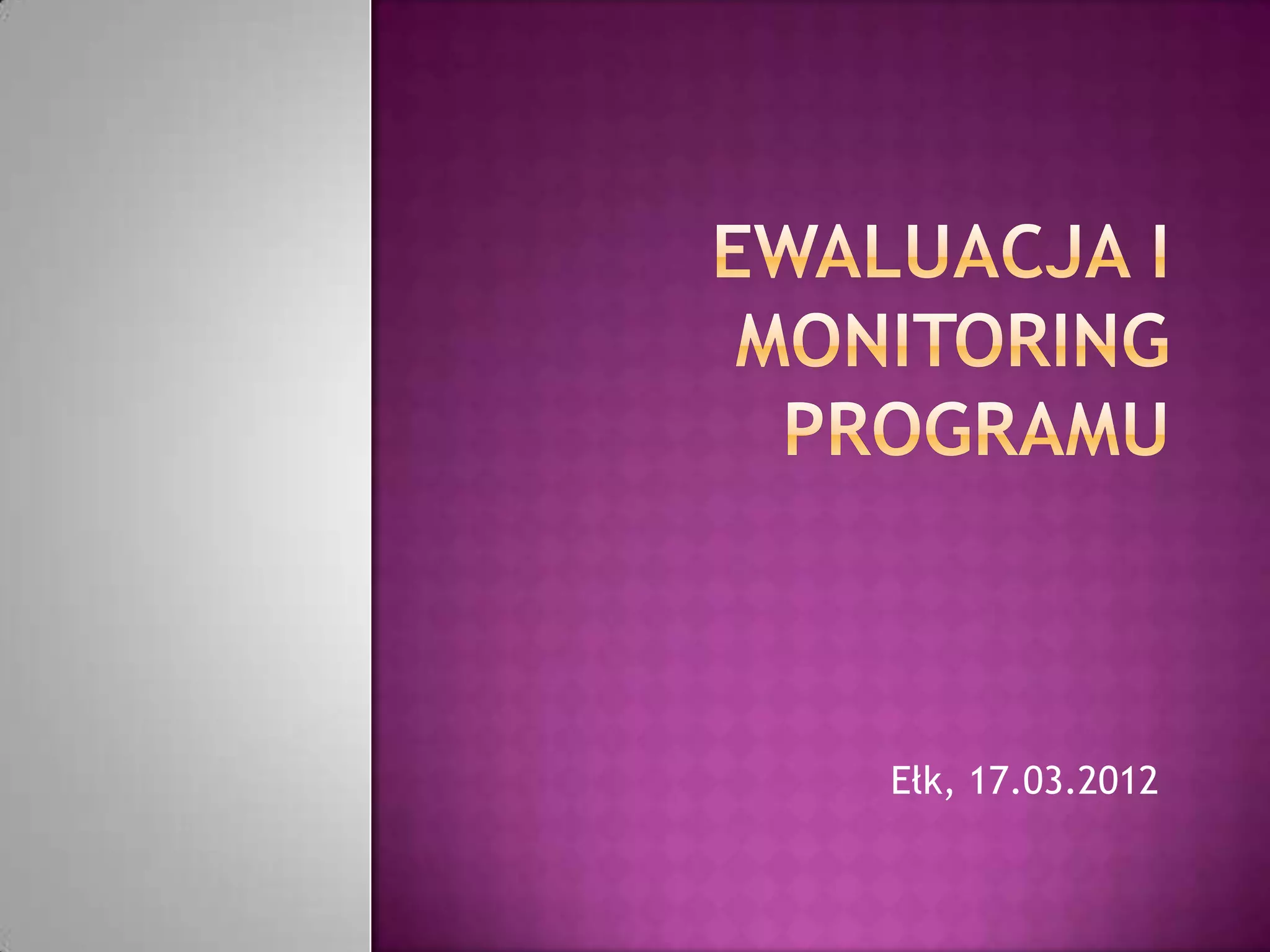 EWALUACJA I MONITORING PROGRAMU

Ełk, 17.03.2012